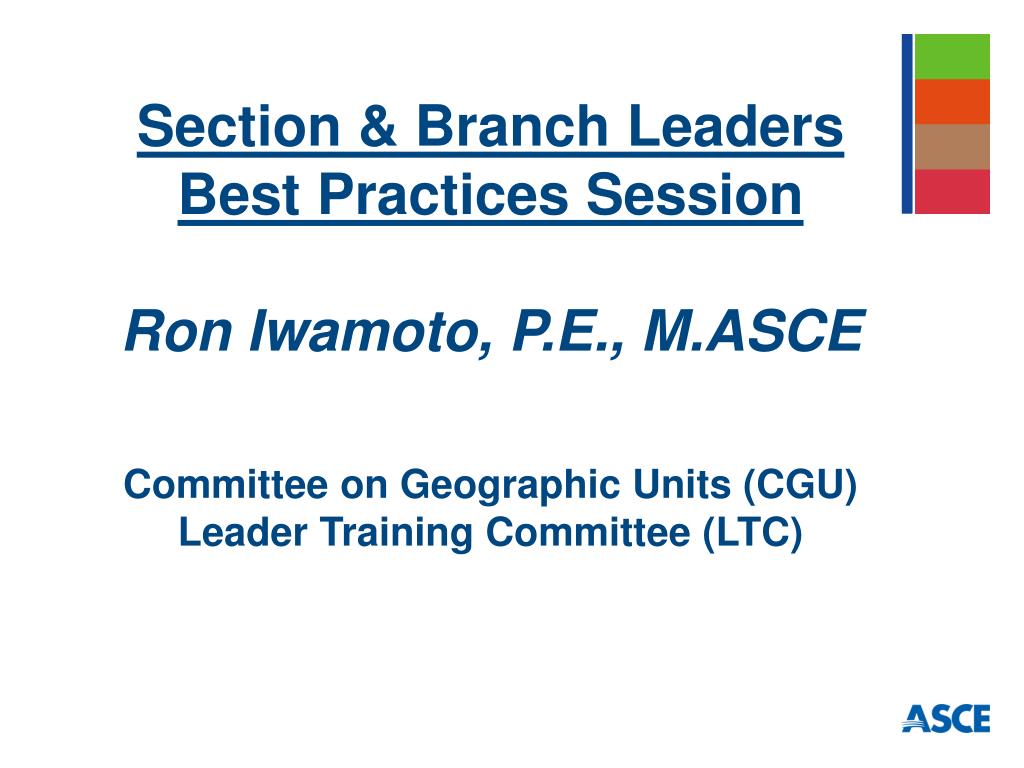 Section & Branch Leaders Best Practices Session

Ron Iwamoto, P.E., M.ASCE

Committee on Geographic Units (CGU)
Leader Training Committee (LTC)

ASCE